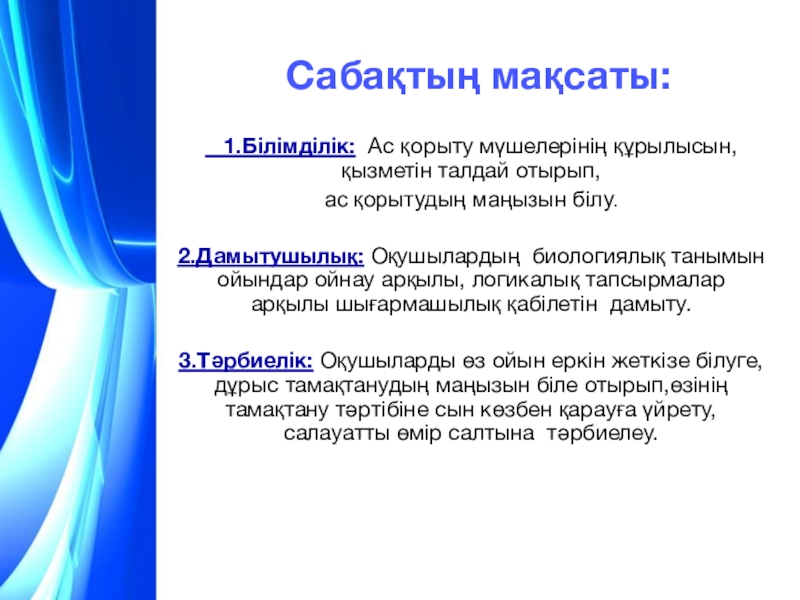 Сабақтың мақсаты:

1.Білімділік: Ас қорыту мүшелерінің құрылысын, қызметін талдай отырып,
ас қорытудың маңызын білу.

2.Дамытушылық: Оқушылардың биологиялық танымын ойындар ойнау арқылы, логикалық тапсырмалар арқылы шығармашылық қабілетін дамыту.

3.Тәрбиелік: Оқушыларды өз ойын еркін жеткізе білуге, дұрыс тамақтанудың маңызын біле отырып,өзінің тамақтану тәртібіне сын көзбен қарауға үйрету, салауатты өмір салтына тәрбиелеу.